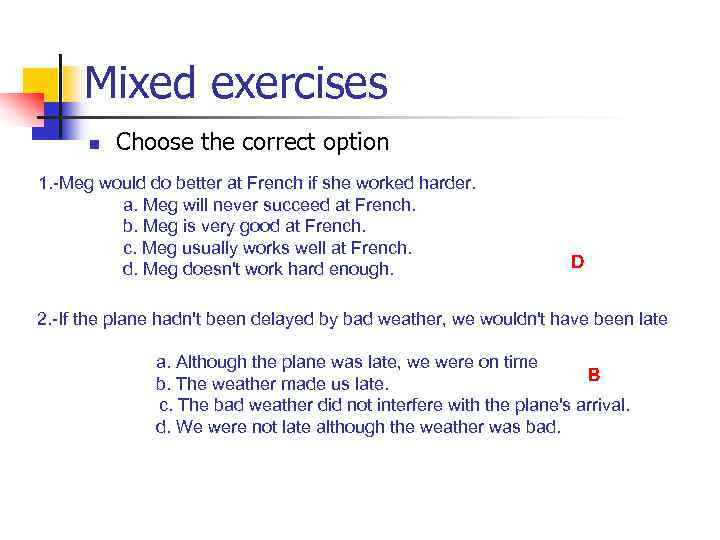 Mixed exercises

Choose the correct option

1.-Meg would do better at French if she worked harder.

a. Meg will never succeed at French.
b. Meg is very good at French.
c. Meg usually works well at French.
d. Meg doesn't work hard enough.

D

2.-If the plane hadn't been delayed by bad weather, we wouldn't have been late

a. Although the plane was late, we were on time
b. The weather made us late.
c. The bad weather did not interfere with the plane's arrival.
d. We were not late although the weather was bad.

B